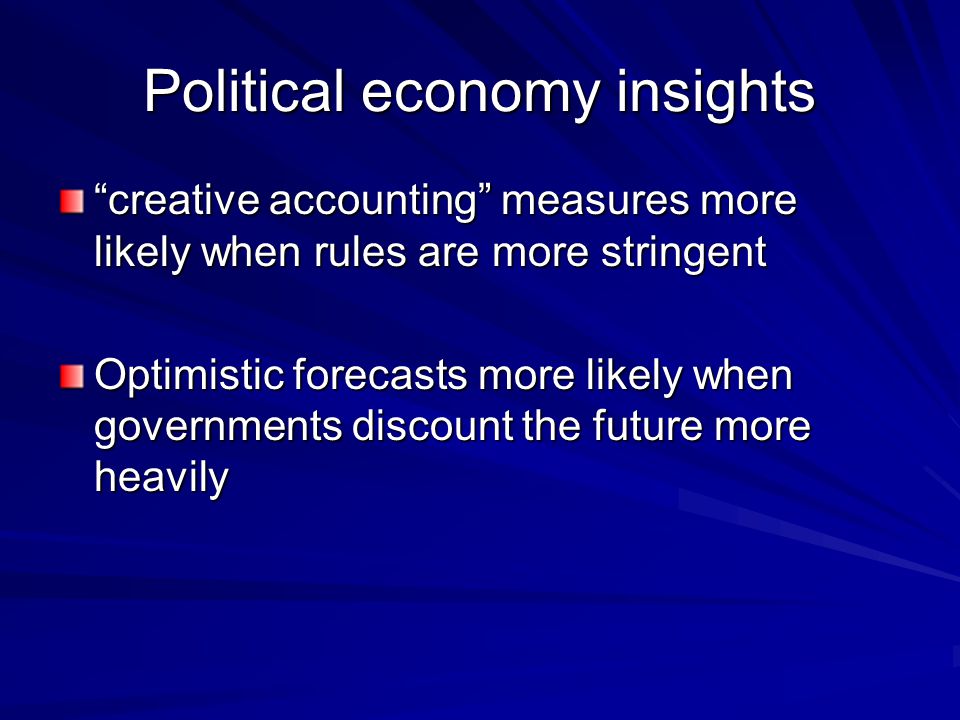 Political economy insights

“creative accounting” measures more likely when rules are more stringent

Optimistic forecasts more likely when governments discount the future more heavily